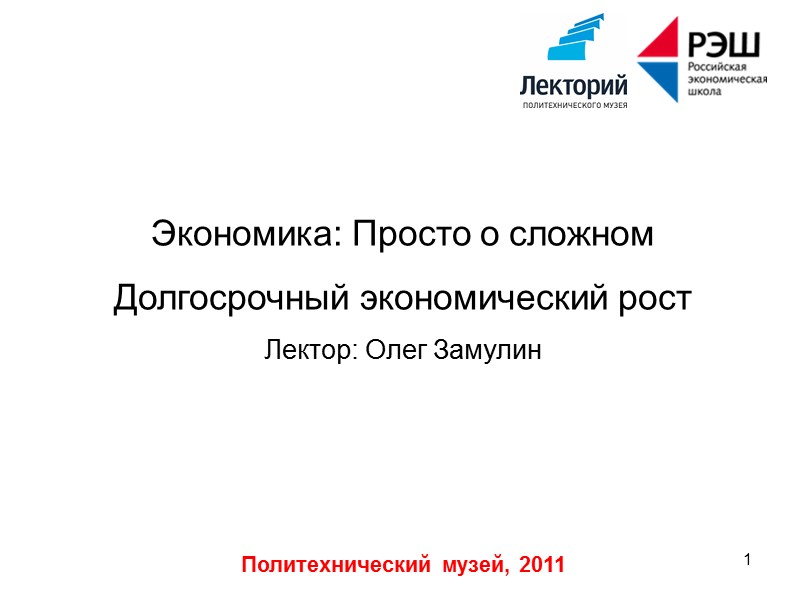 Лекторий
ПОЛИТЕХНИЧЕСКОГО МУЗЕЯ

РЭШ
Российская экономическая школа

Экономика: Просто о сложном

Долгосрочный экономический рост

Лектор: Олег Замулин

Политехнический музей, 2011

1